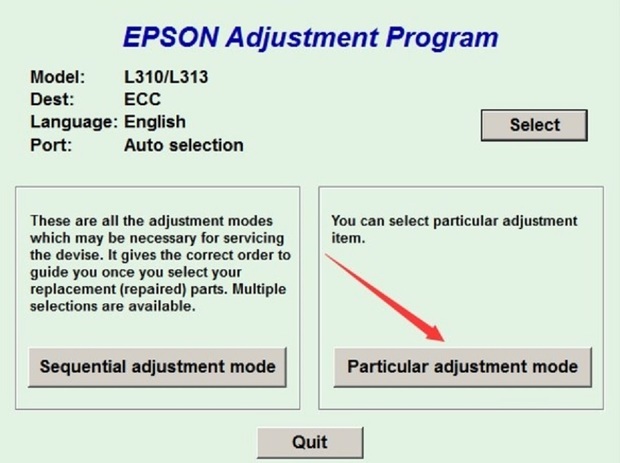 EPSON Adjustment Program

Model: L310/L313
Dest: ECC
Language: English
Port: Auto selection

Select

These are all the adjustment modes which may be necessary for servicing the devise. It gives the correct order to guide you once you select your replacement (repaired) parts. Multiple selections are available.

Sequential adjustment mode

You can select particular adjustment item.

Particular adjustment mode

Quit